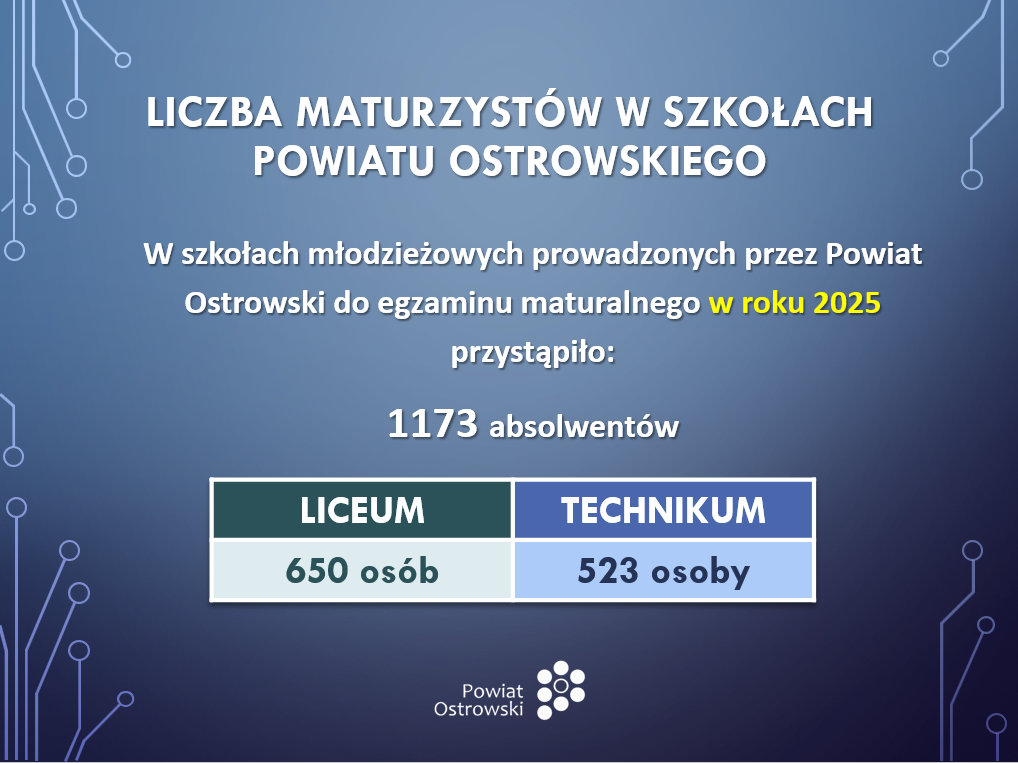 LICZBA MATURZYSTÓW W SZKOŁACH POWIATU OSTROWSKIEGO

W szkołach młodzieżowych prowadzonych przez Powiat Ostrowski do egzaminu maturalnego w roku 2025 przystąpiło:

1173 absolwentów

| LICEUM | TECHNIKUM |
|---|---|
| 650 osób | 523 osoby |

Powiat Ostrowski